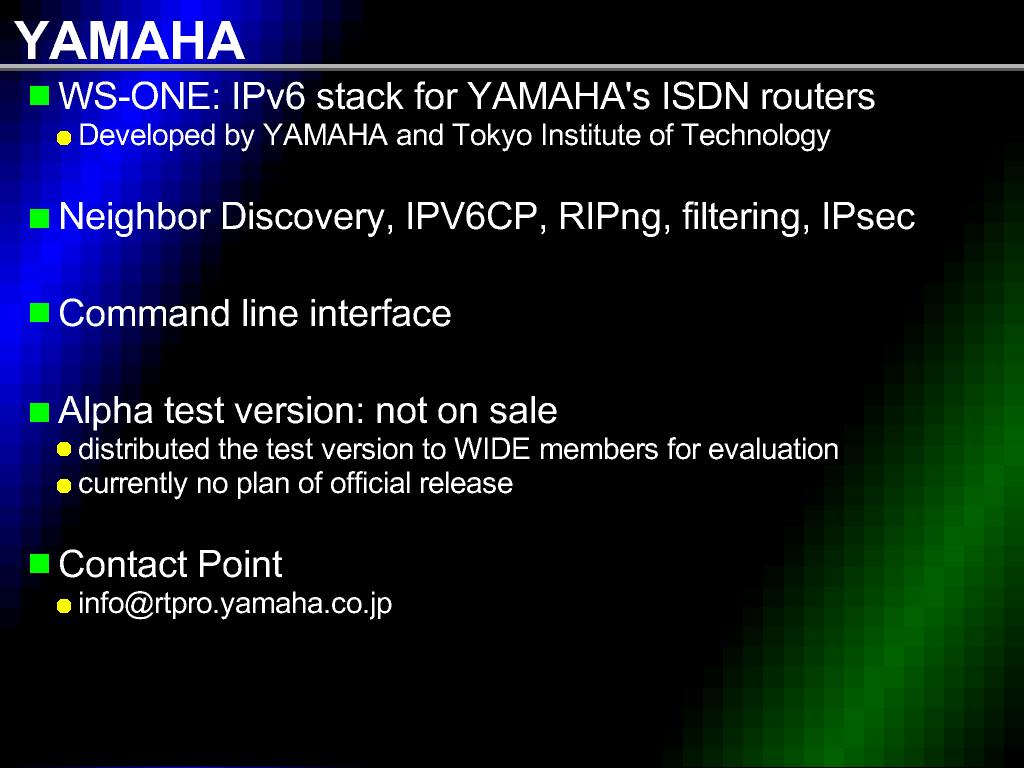 YAMAHA

WS-ONE: IPv6 stack for YAMAHA's ISDN routers
Developed by YAMAHA and Tokyo Institute of Technology

Neighbor Discovery, IPV6CP, RIPng, filtering, IPsec

Command line interface

Alpha test version: not on sale
distributed the test version to WIDE members for evaluation
currently no plan of official release

Contact Point
info@rtpro.yamaha.co.jp